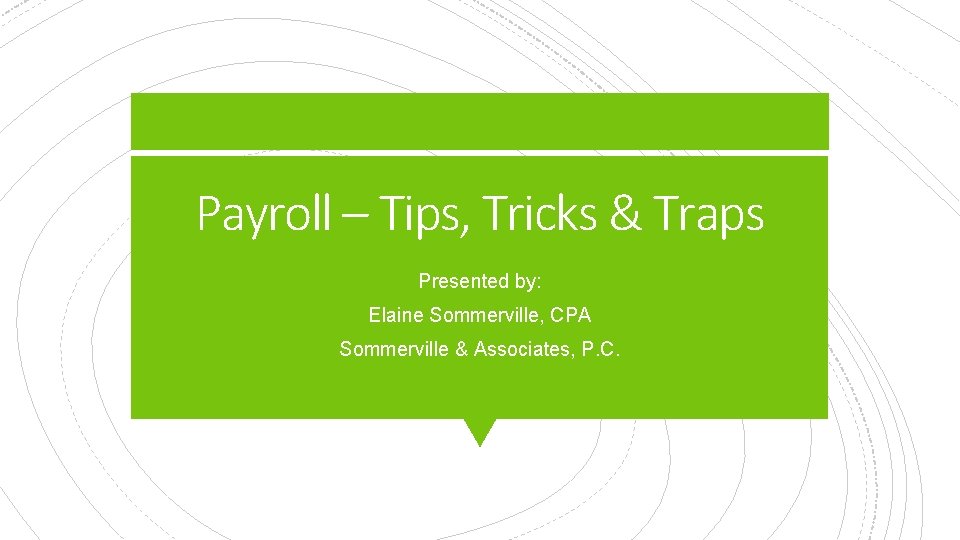 Payroll – Tips, Tricks & Traps

Presented by:

Elaine Sommerville, CPA

Sommerville & Associates, P.C.